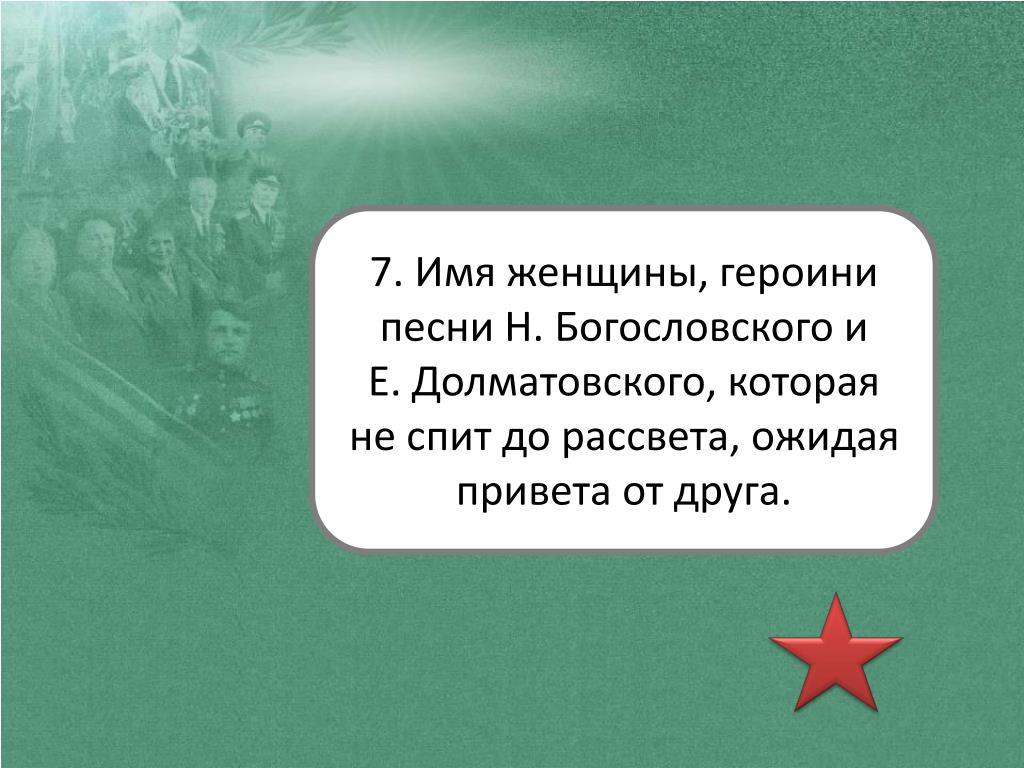 7. Имя женщины, героини песни Н. Богословского и Е. Долматовского, которая не спит до рассвета, ожидая привета от друга.